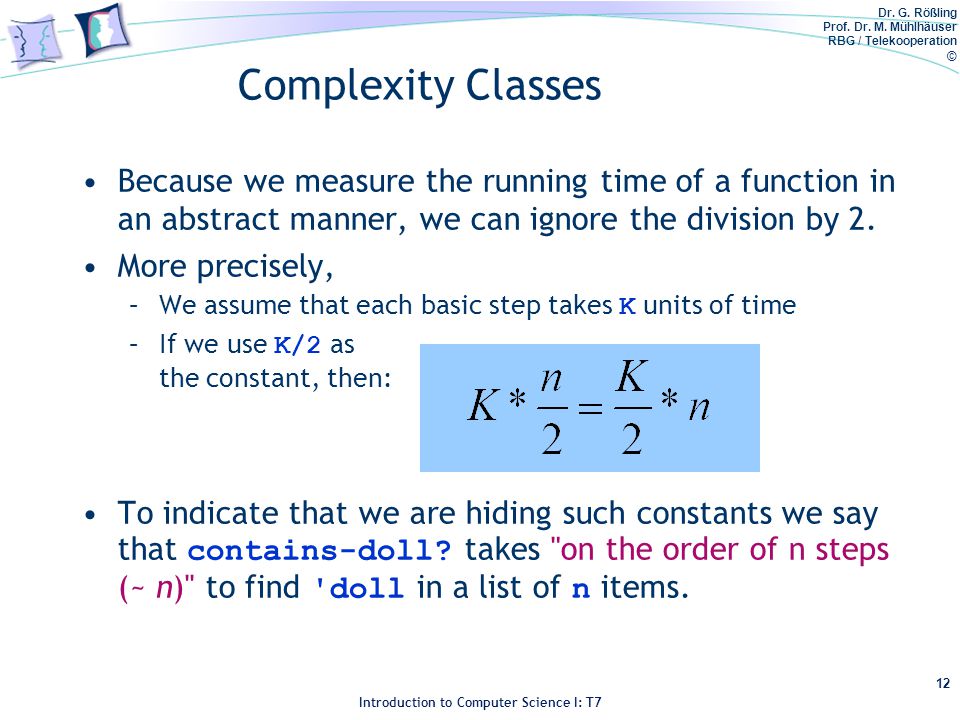 Dr. G. Rößling
Prof. Dr. M. Mühlhäuser
RBG / Telekooperation
©

Complexity Classes

• Because we measure the running time of a function in an abstract manner, we can ignore the division by 2.
• More precisely,
– We assume that each basic step takes K units of time
– If we use K/2 as the constant, then:

$K * \frac{n}{2} = \frac{K}{2} * n$

• To indicate that we are hiding such constants we say that contains-doll? takes "on the order of n steps (~ n)" to find 'doll in a list of n items.

12

Introduction to Computer Science I: T7